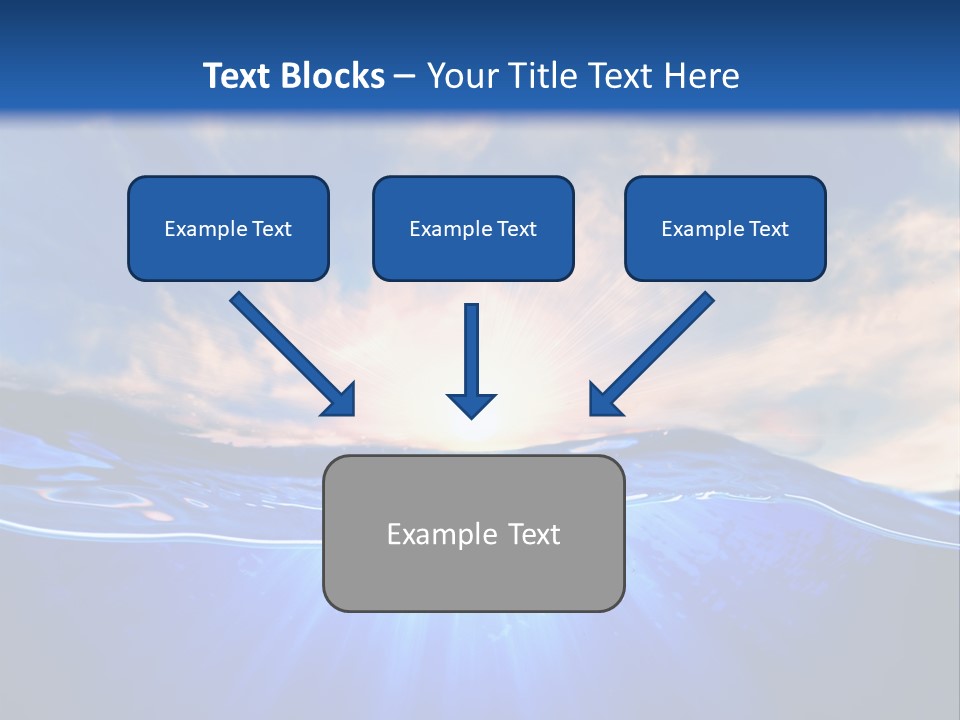 Text Blocks – Your Title Text Here

Example Text

Example Text

Example Text

Example Text